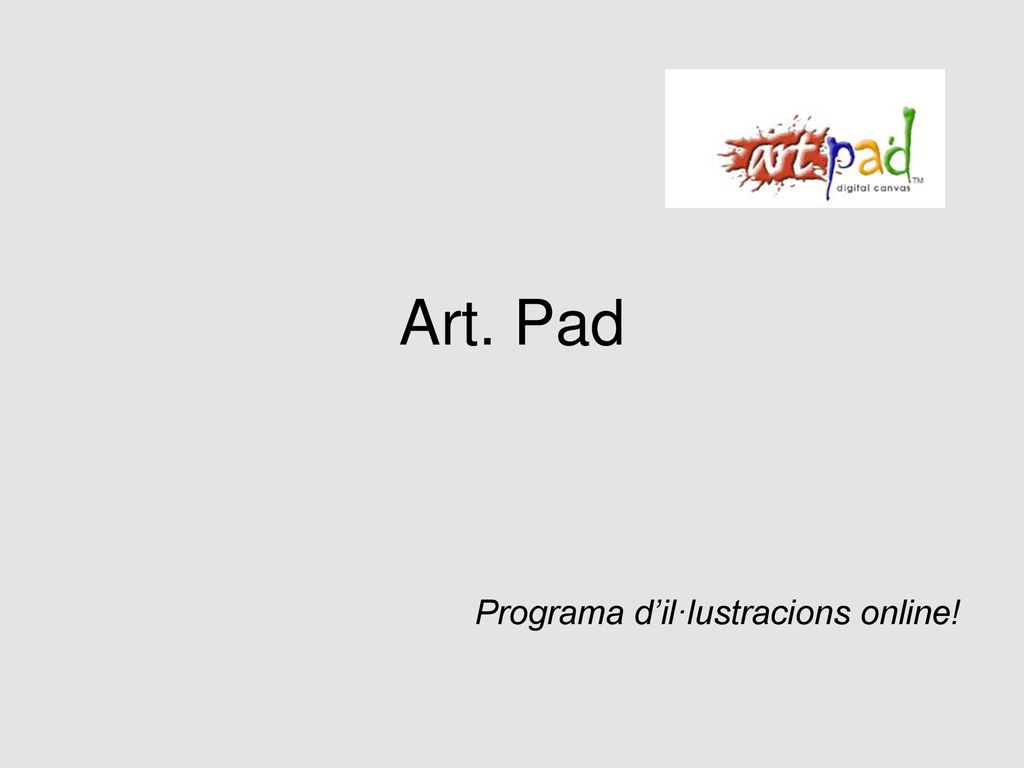 artpad™
digital canvas

Art. Pad

Programa d’il·lustracions online!